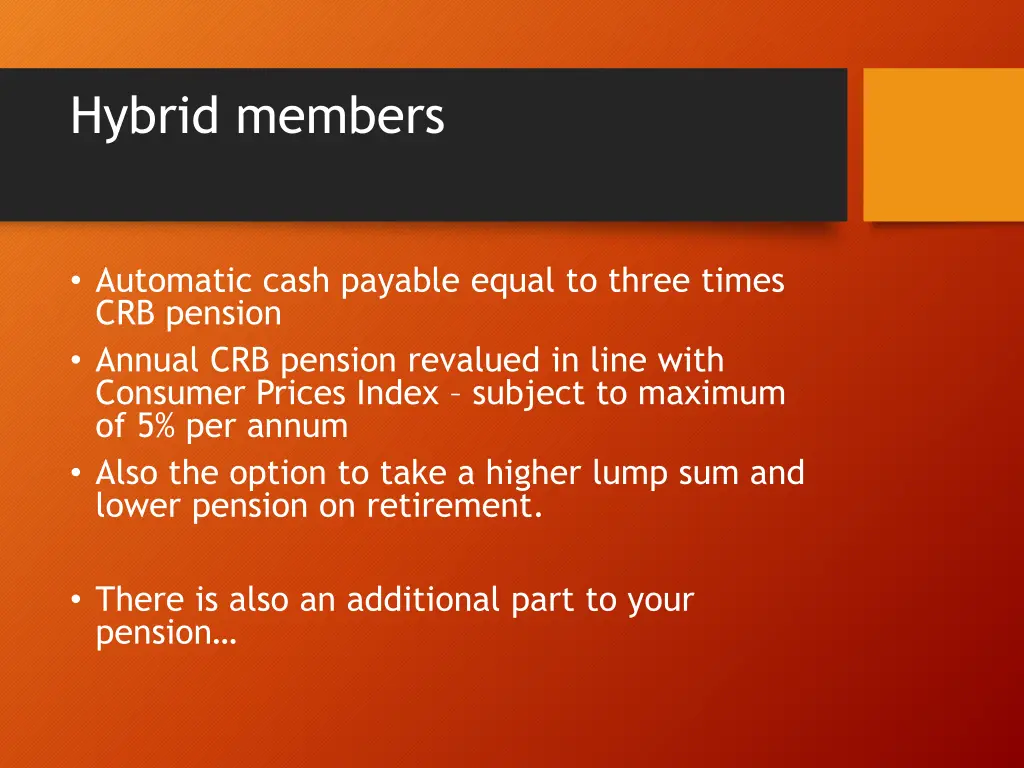 Hybrid members

• Automatic cash payable equal to three times CRB pension
• Annual CRB pension revalued in line with Consumer Prices Index – subject to maximum of 5% per annum
• Also the option to take a higher lump sum and lower pension on retirement.

• There is also an additional part to your pension…